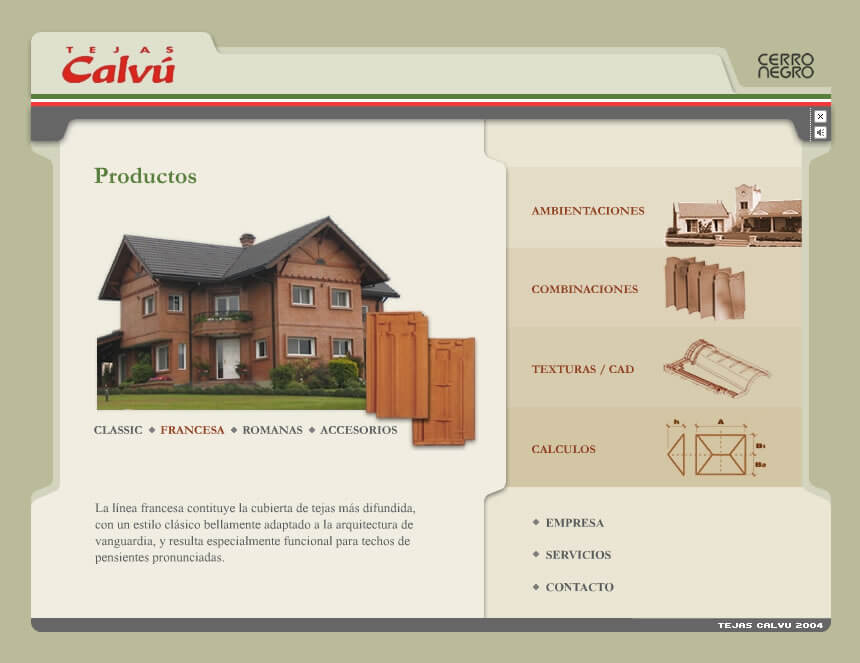 TEJAS
Calvú

CERRO NEGRO

Productos

CLASSIC ◆ FRANCESA ◆ ROMANAS ◆ ACCESORIOS

La línea francesa contituye la cubierta de tejas más difundida, con un estilo clásico bellamente adaptado a la arquitectura de vanguardia, y resulta especialmente funcional para techos de pensientes pronunciadas.

AMBIENTACIONES

COMBINACIONES

TEXTURAS / CAD

CALCULOS

h A B1 B2

◆ EMPRESA
◆ SERVICIOS
◆ CONTACTO

TEJAS CALVU 2004